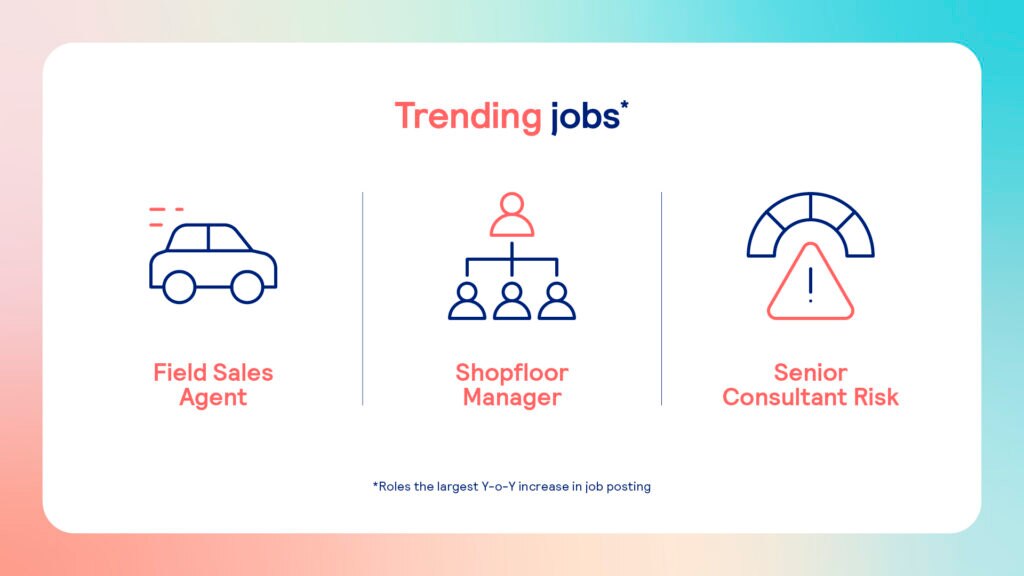 Trending jobs*

Field Sales Agent

Shopfloor Manager

Senior Consultant Risk

*Roles the largest Y-o-Y increase in job posting